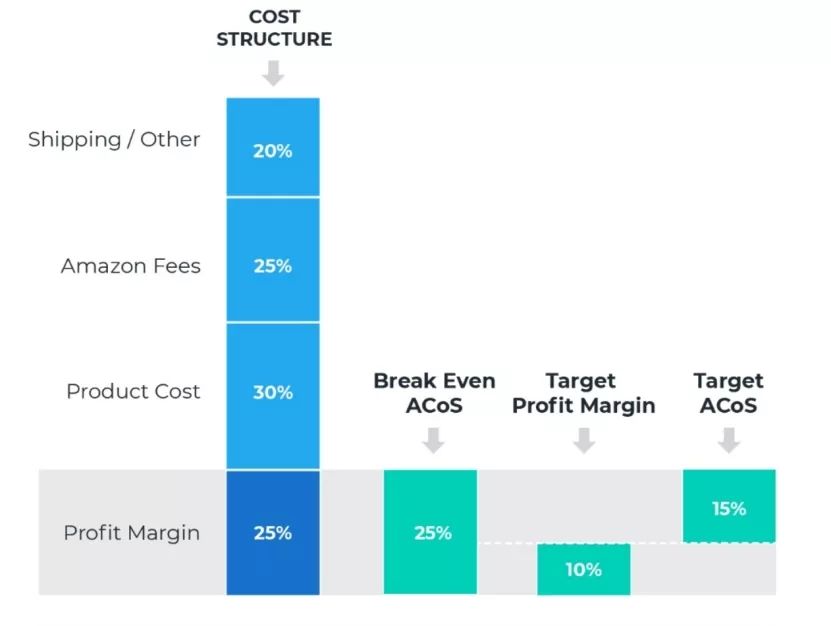 COST STRUCTURE

Shipping / Other
20%

Amazon Fees
25%

Product Cost
30%

Profit Margin
25%

Break Even ACoS
25%

Target Profit Margin
10%

Target ACoS
15%